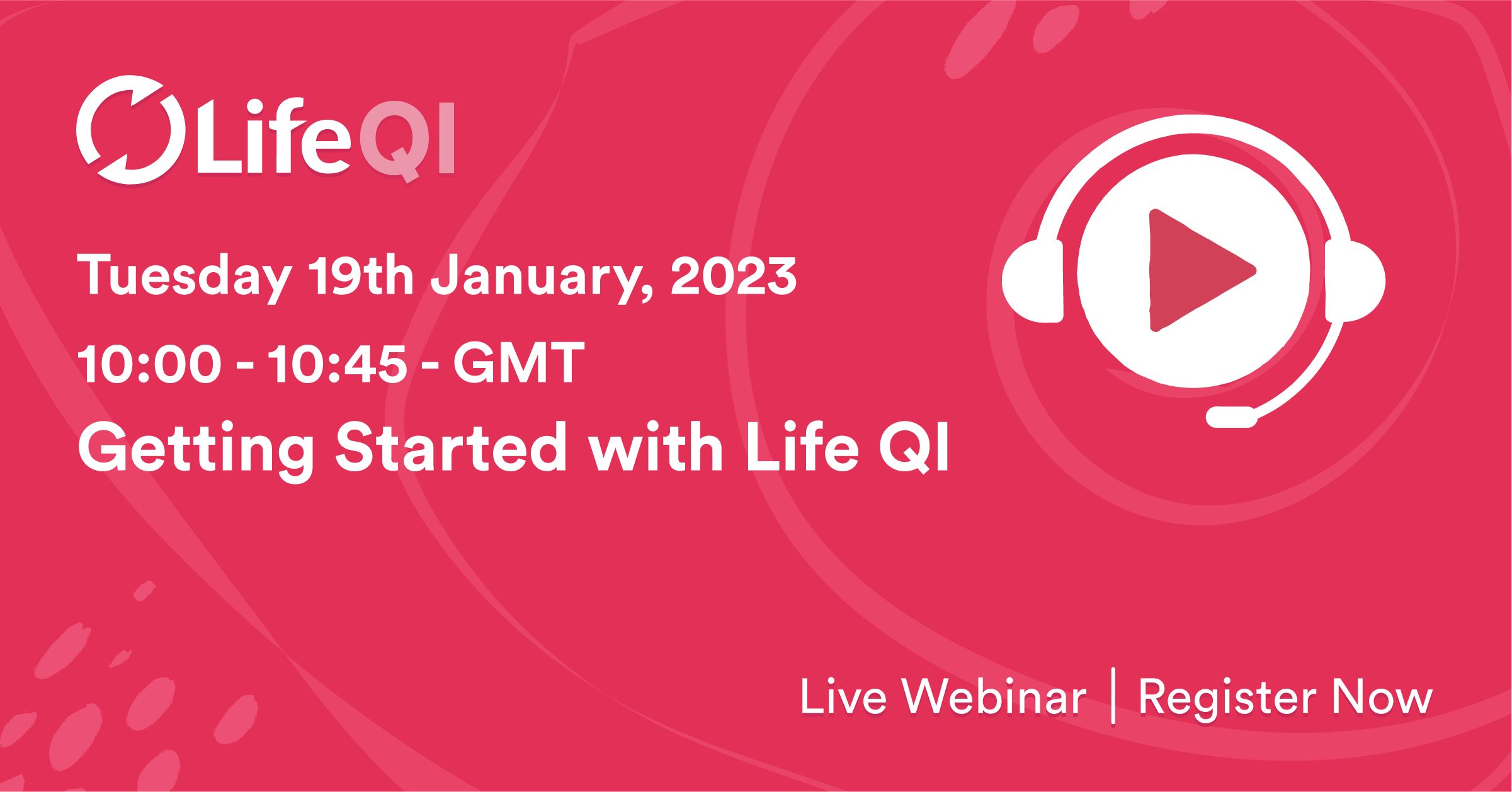 LifeQI

Tuesday 19th January, 2023

10:00 - 10:45 - GMT

Getting Started with Life QI

Live Webinar | Register Now